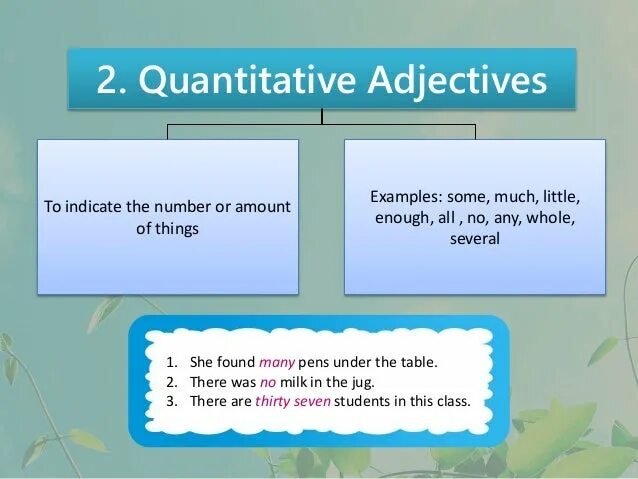 2. Quantitative Adjectives

To indicate the number or amount of things

Examples: some, much, little, enough, all , no, any, whole, several

1. She found many pens under the table.
2. There was no milk in the jug.
3. There are thirty seven students in this class.